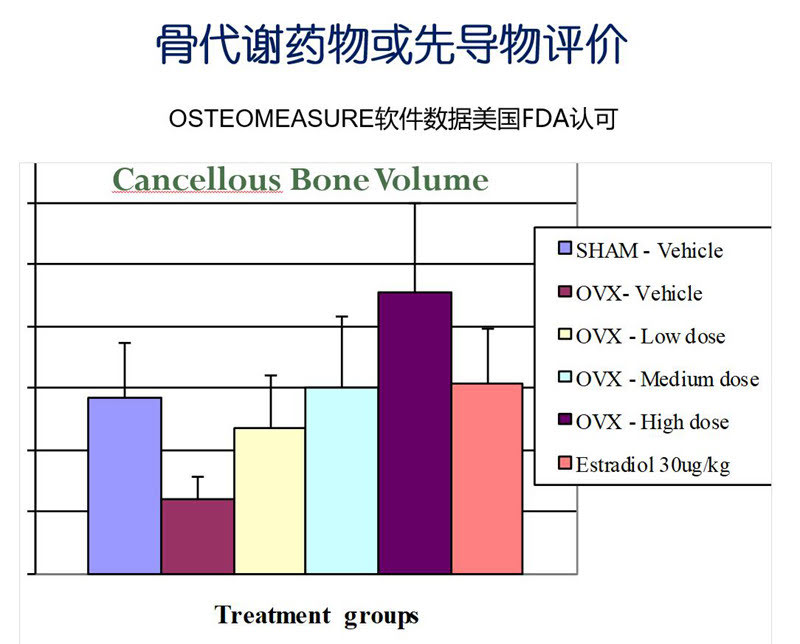 骨代谢药物或先导物评价

OSTEOMEASURE软件数据美国FDA认可

Cancellous Bone Volume

SHAM - Vehicle
OVX- Vehicle
OVX - Low dose
OVX - Medium dose
OVX - High dose
Estradiol 30ug/kg

Treatment groups